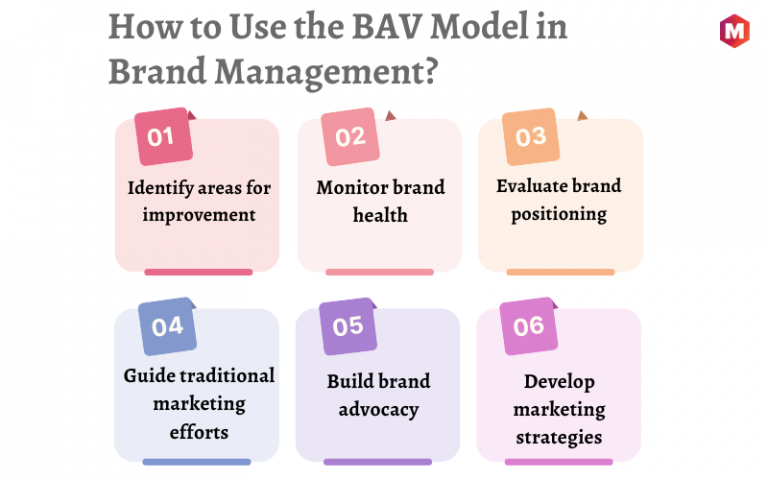 How to Use the BAV Model in Brand Management?

M

01
Identify areas for improvement

02
Monitor brand health

03
Evaluate brand positioning

04
Guide traditional marketing efforts

05
Build brand advocacy

06
Develop marketing strategies